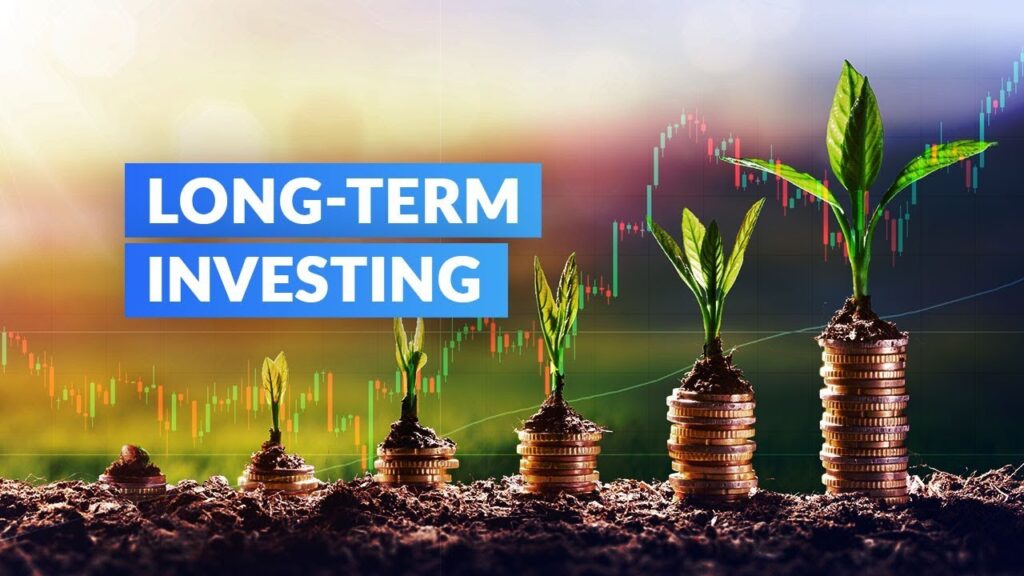 LONG-TERM
INVESTING